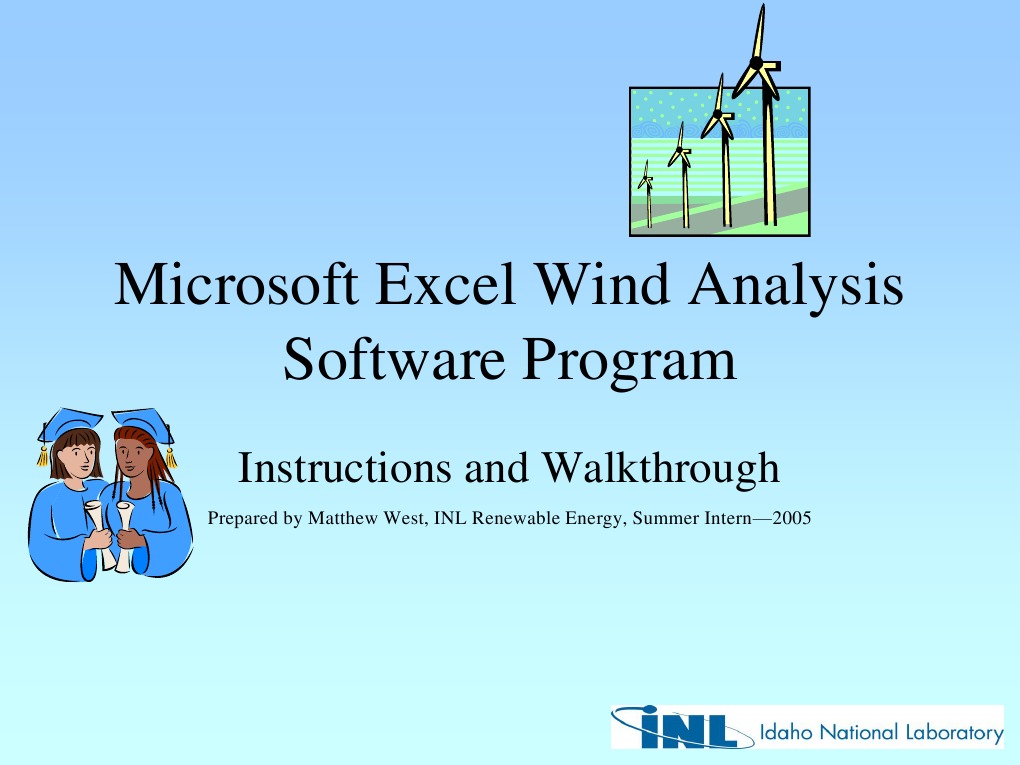 Microsoft Excel Wind Analysis Software Program

Instructions and Walkthrough

Prepared by Matthew West, INL Renewable Energy, Summer Intern—2005

INL Idaho National Laboratory